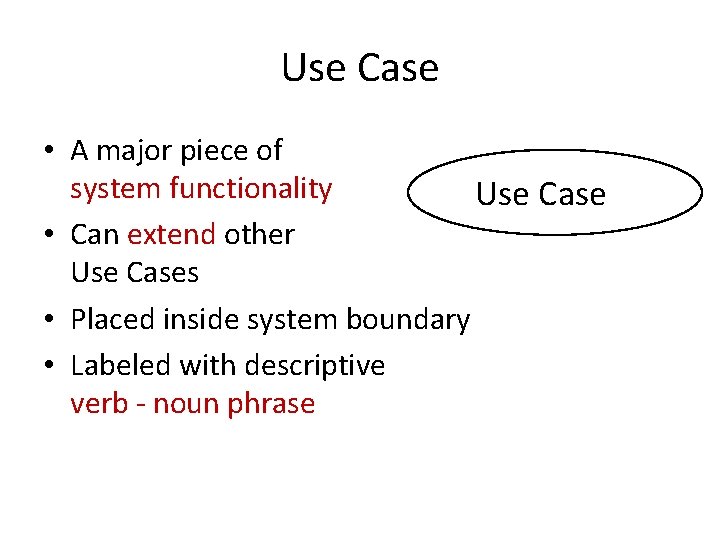 Use Case

• A major piece of system functionality
• Can extend other Use Cases
• Placed inside system boundary
• Labeled with descriptive verb - noun phrase

Use Case